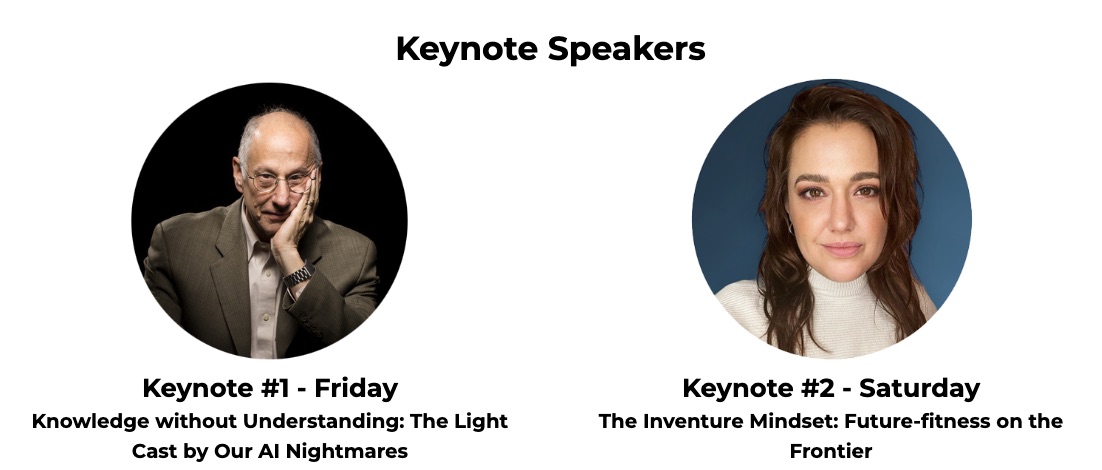 Keynote Speakers

Keynote #1 - Friday
Knowledge without Understanding: The Light Cast by Our AI Nightmares

Keynote #2 - Saturday
The Inventure Mindset: Future-fitness on the Frontier